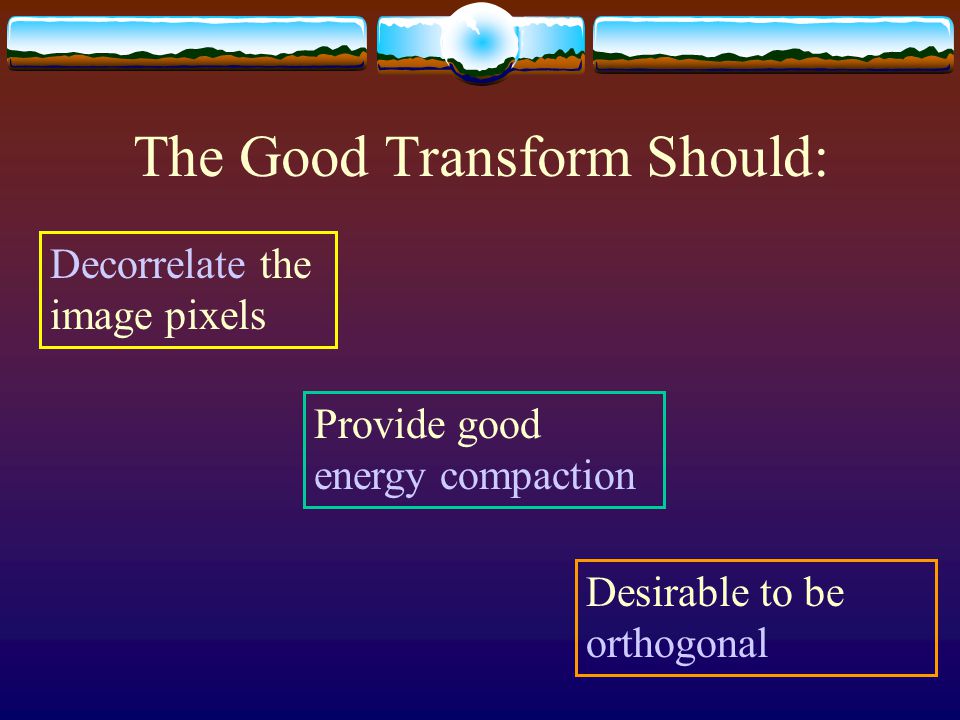 The Good Transform Should:

Decorrelate the image pixels

Provide good energy compaction

Desirable to be orthogonal